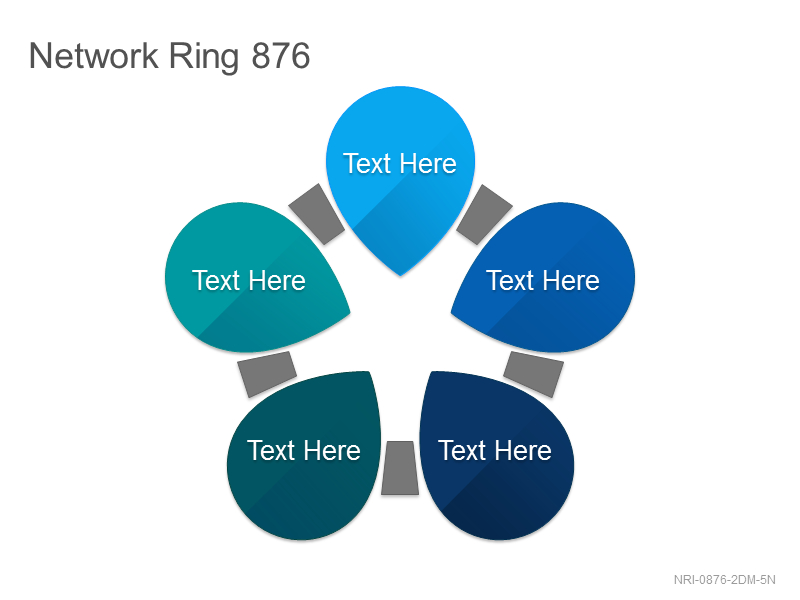 Network Ring 876

Text Here

Text Here

Text Here

Text Here

Text Here

NRI-0876-2DM-5N